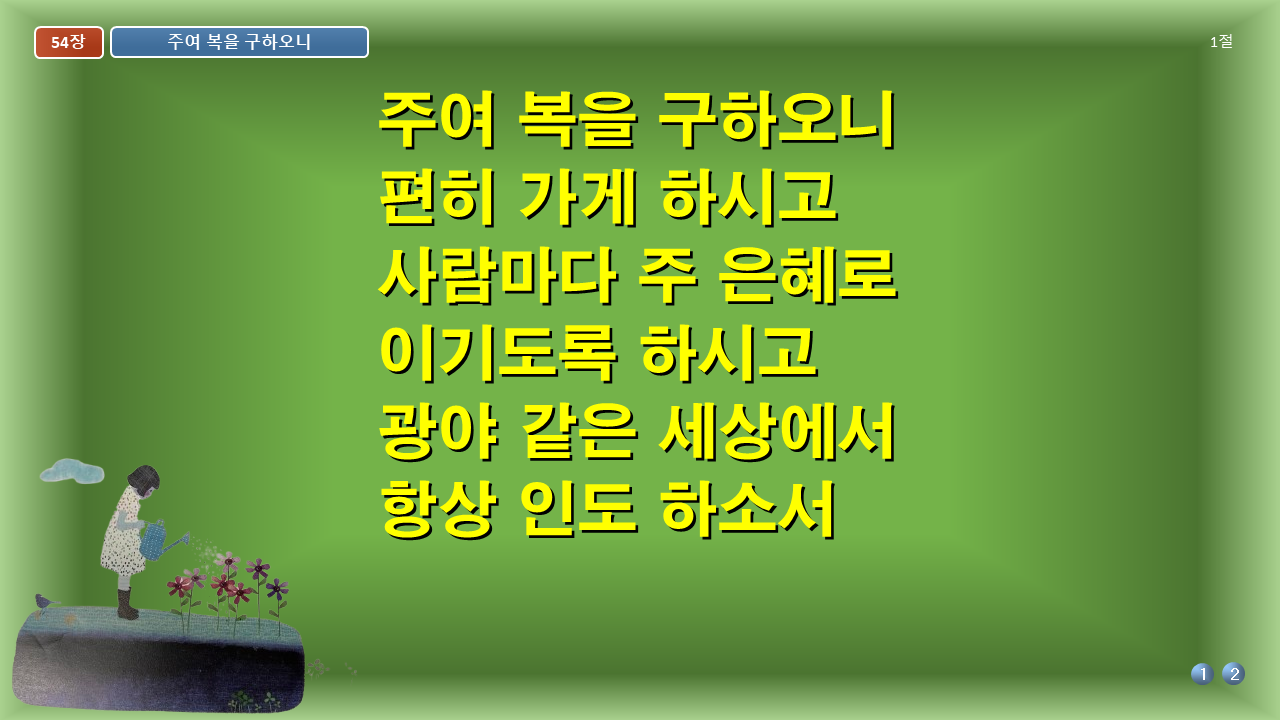 54장 주여 복을 구하오니

1절

주여 복을 구하오니
편히 가게 하시고
사람마다 주 은혜로
이기도록 하시고
광야 같은 세상에서
항상 인도 하소서

1 2